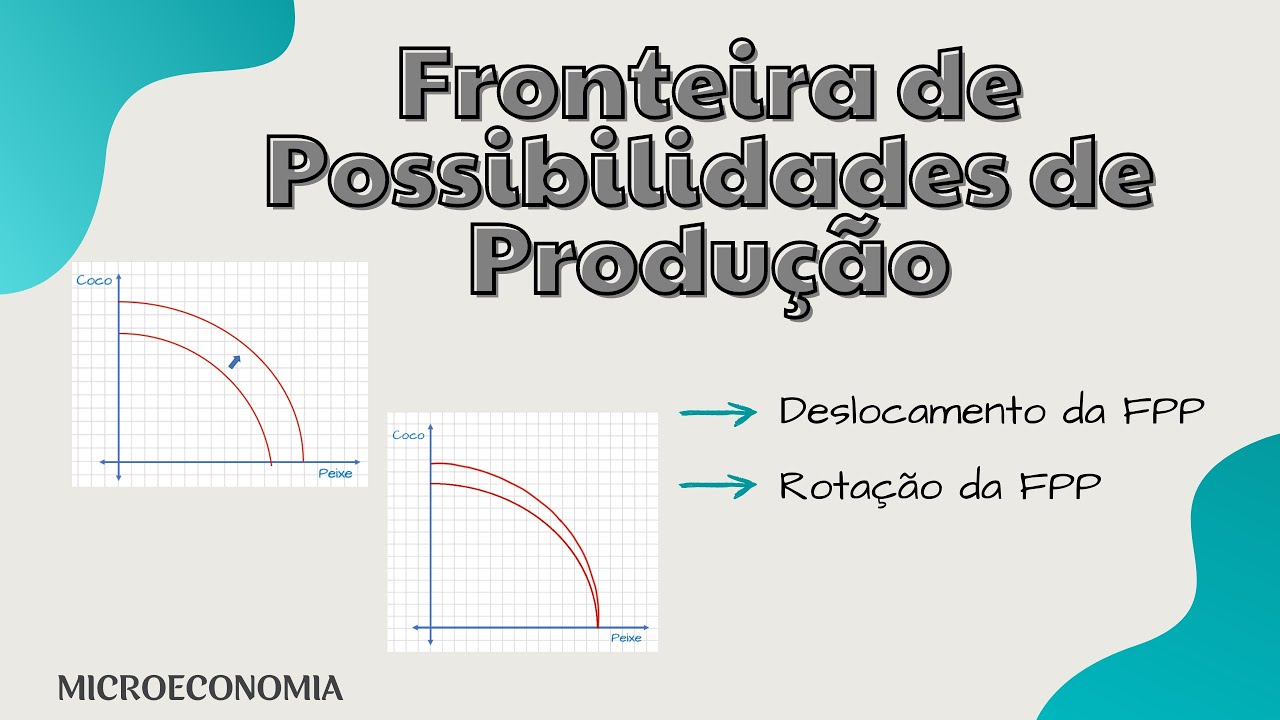 Fronteira de Possibilidades de Produção

Coco

Peixe

Coco

Peixe

Deslocamento da FPP

Rotação da FPP

MICROECONOMIA